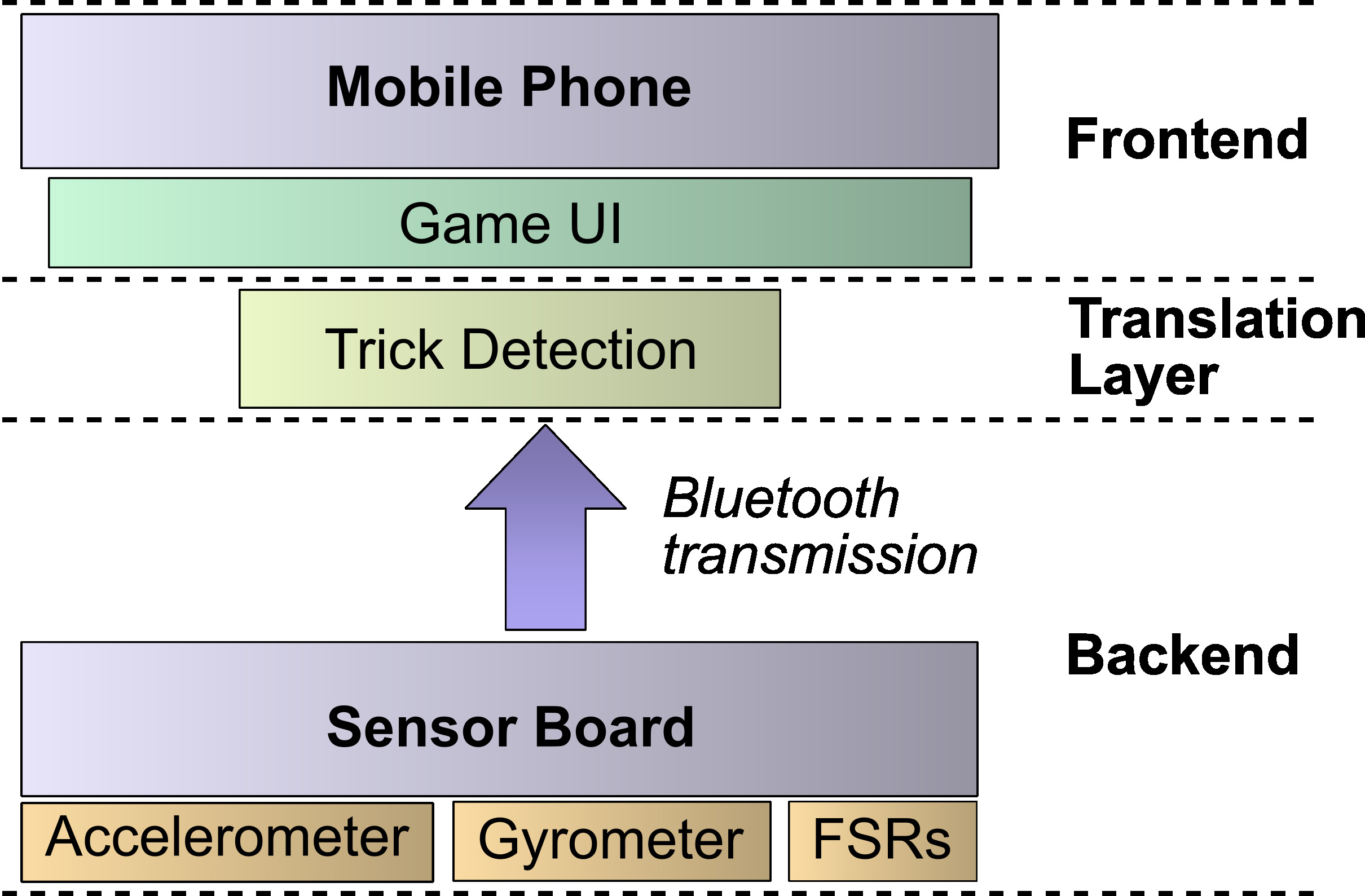 Mobile Phone

Frontend

Game UI

Trick Detection

Translation Layer

Bluetooth transmission

Backend

Sensor Board

Accelerometer

Gyrometer

FSRs